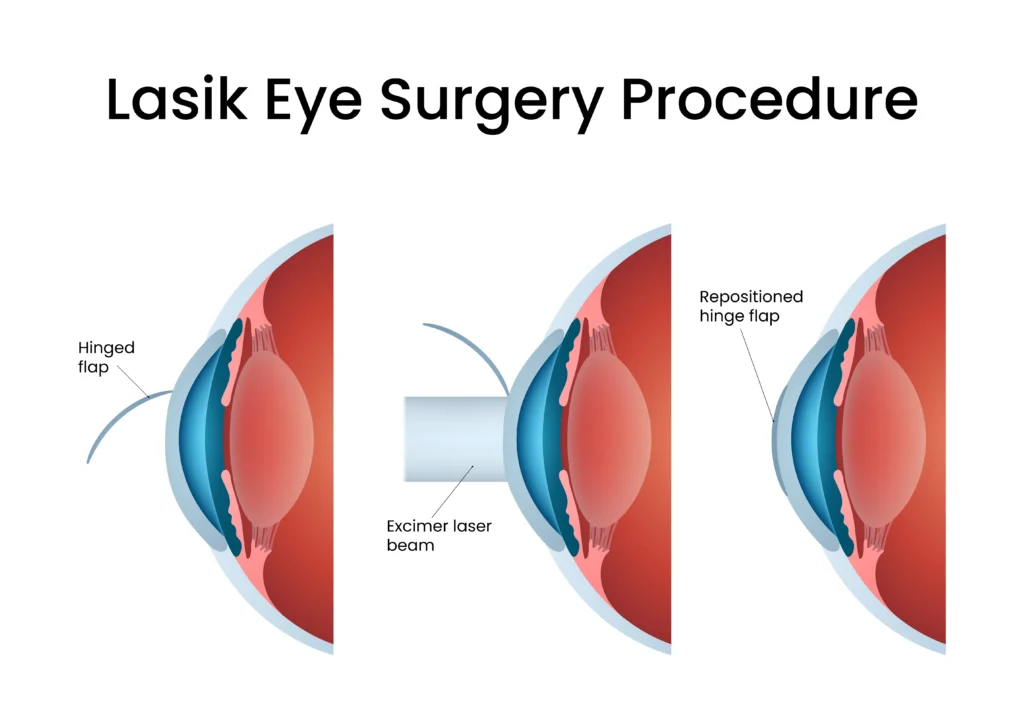 Lasik Eye Surgery Procedure

Hinged flap

Excimer laser beam

Repositioned hinge flap